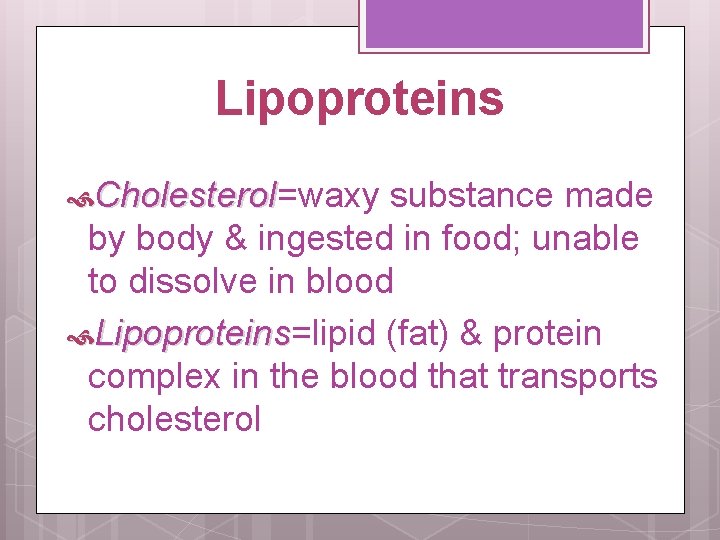 Lipoproteins

Cholesterol=waxy substance made by body & ingested in food; unable to dissolve in blood

Lipoproteins=lipid (fat) & protein complex in the blood that transports cholesterol